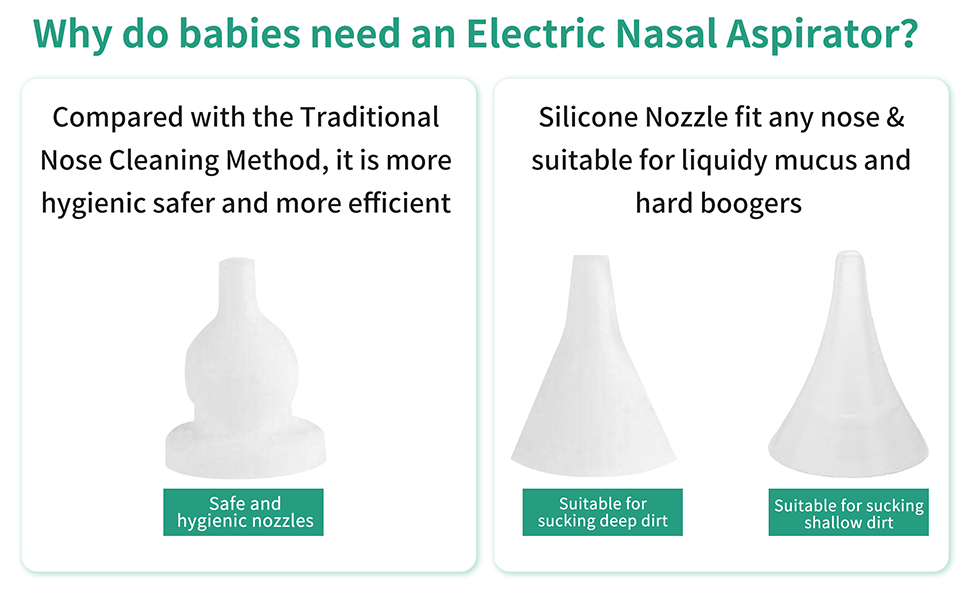 Why do babies need an Electric Nasal Aspirator?

Compared with the Traditional Nose Cleaning Method, it is more hygienic safer and more efficient

Safe and hygienic nozzles

Silicone Nozzle fit any nose & suitable for liquidy mucus and hard boogers

Suitable for sucking deep dirt

Suitable for sucking shallow dirt